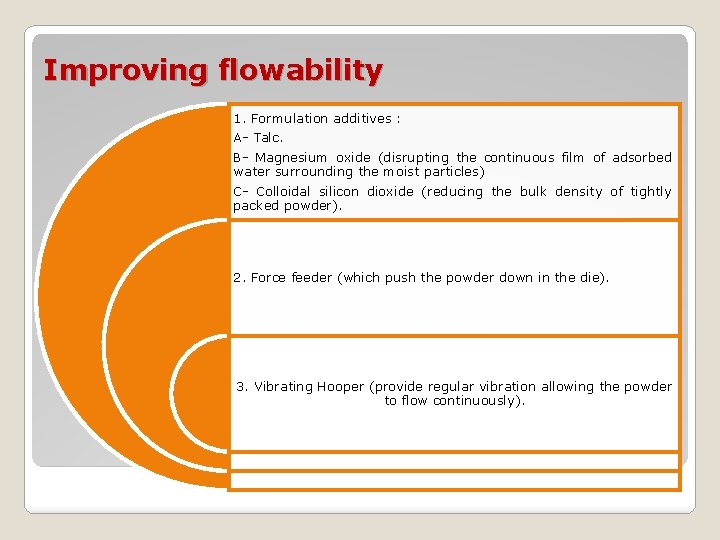 Improving flowability

1. Formulation additives :

A- Talc.

B- Magnesium oxide (disrupting the continuous film of adsorbed water surrounding the moist particles)

C- Colloidal silicon dioxide (reducing the bulk density of tightly packed powder).

2. Force feeder (which push the powder down in the die).

3. Vibrating Hooper (provide regular vibration allowing the powder to flow continuously).